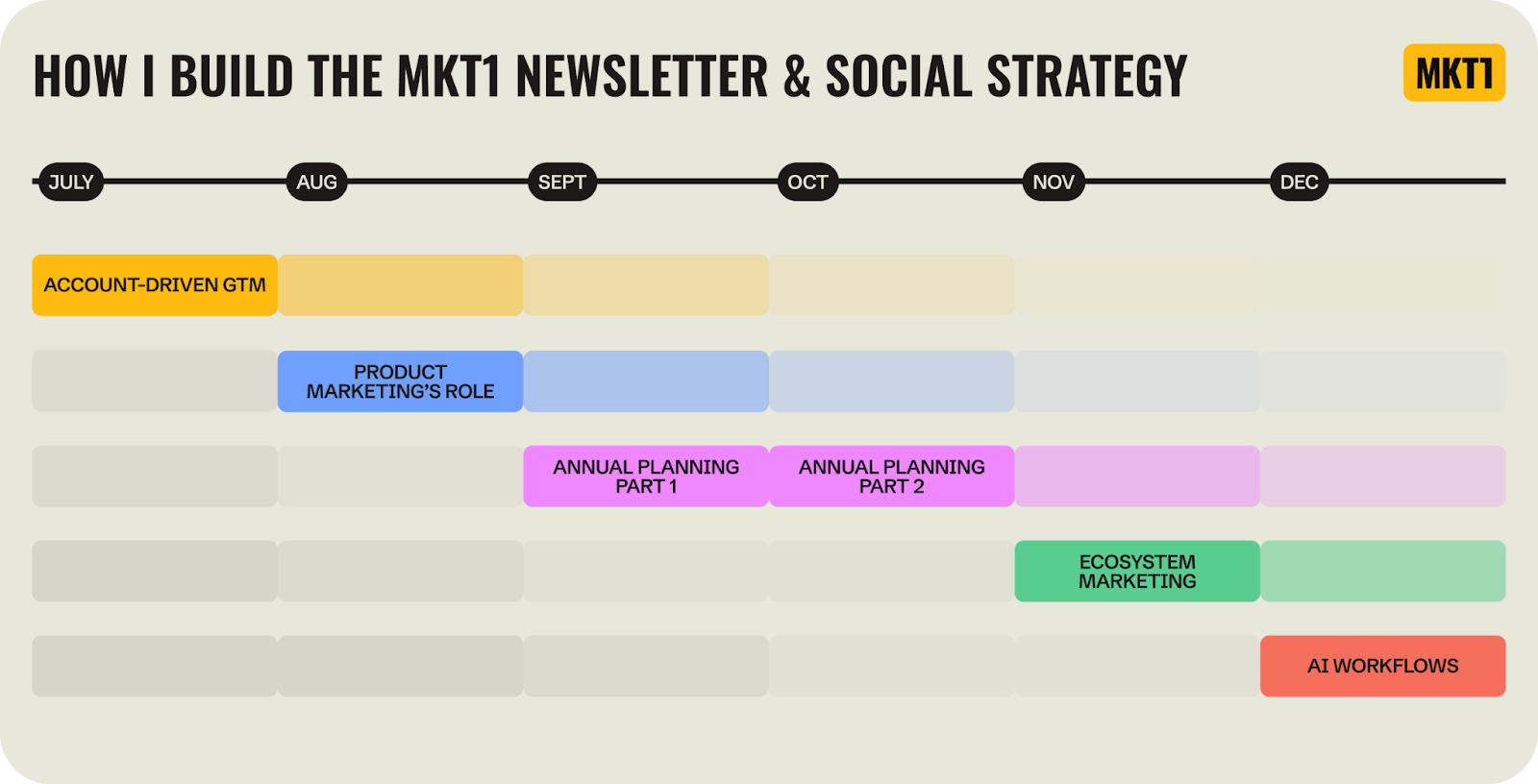 HOW I BUILD THE MKT1 NEWSLETTER & SOCIAL STRATEGY

MKT1

JULY AUG SEPT OCT NOV DEC

ACCOUNT-DRIVEN GTM

PRODUCT MARKETING'S ROLE

ANNUAL PLANNING PART 1

ANNUAL PLANNING PART 2

ECOSYSTEM MARKETING

AI WORKFLOWS